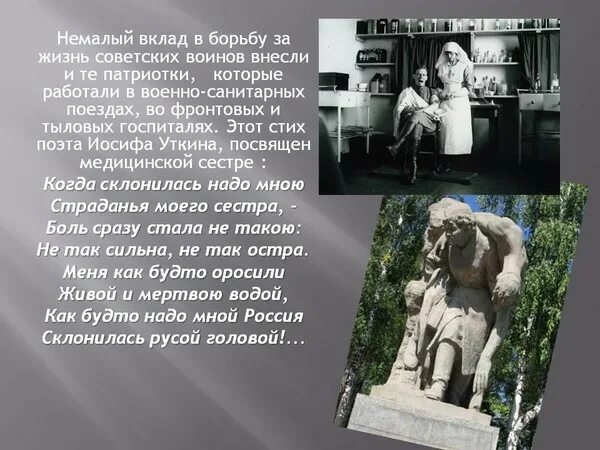 Немалый вклад в борьбу за жизнь советских воинов внесли и те патриотки, которые работали в военно-санитарных поездах, во фронтовых и тыловых госпиталях. Этот стих поэта Иосифа Уткина, посвящен медицинской сестре :

Когда склонилась надо мною
Страданья моего сестра, -
Боль сразу стала не такою:
Не так сильна, не так остра.
Меня как будто оросили
Живой и мертвою водой,
Как будто надо мной Россия
Склонилась русой головой!...